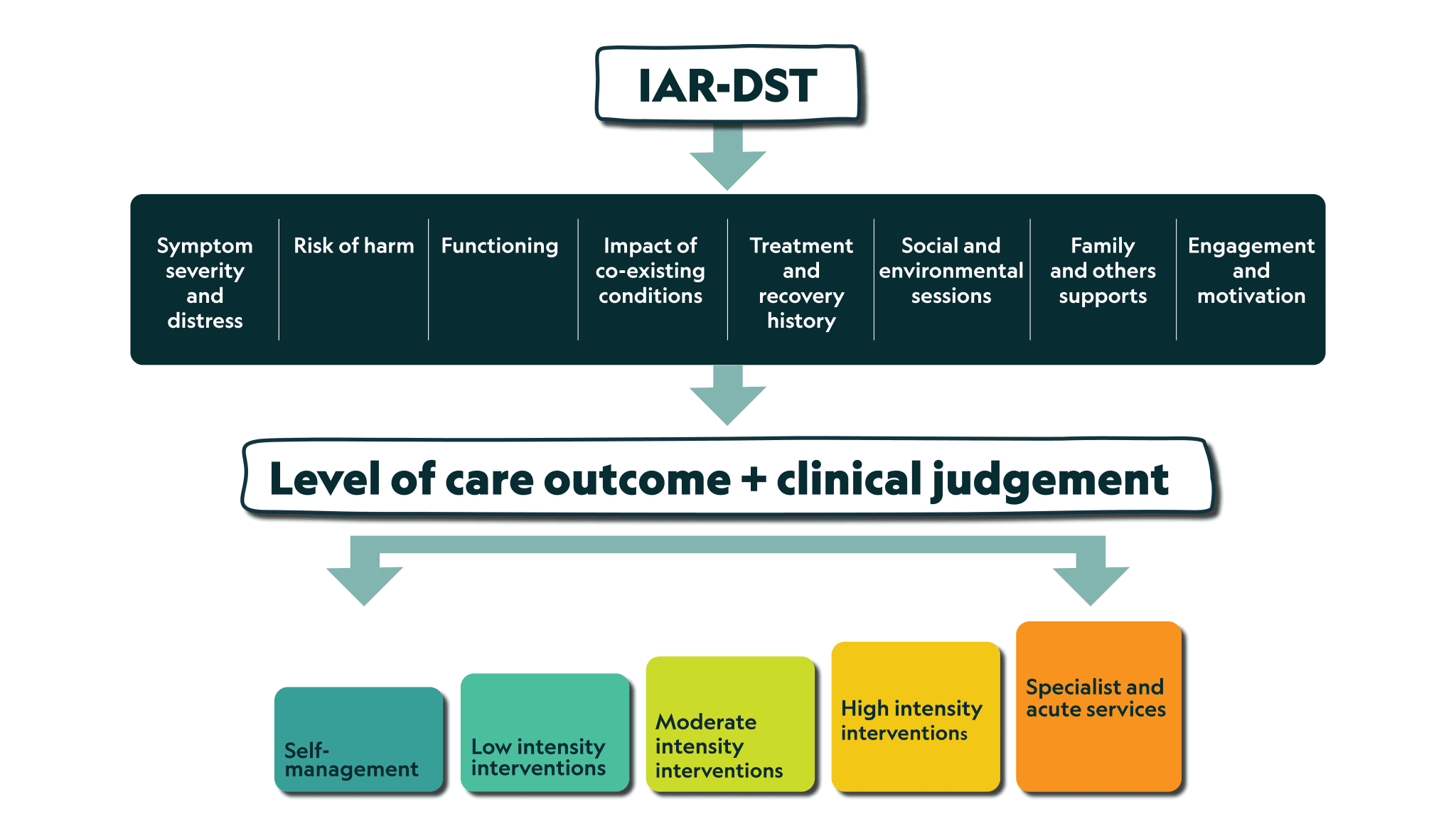 IAR-DST

Symptom severity and distress

Risk of harm

Functioning

Impact of co-existing conditions

Treatment and recovery history

Social and environmental sessions

Family and others supports

Engagement and motivation

Level of care outcome + clinical judgement

Self-management

Low intensity interventions

Moderate intensity interventions

High intensity interventions

Specialist and acute services